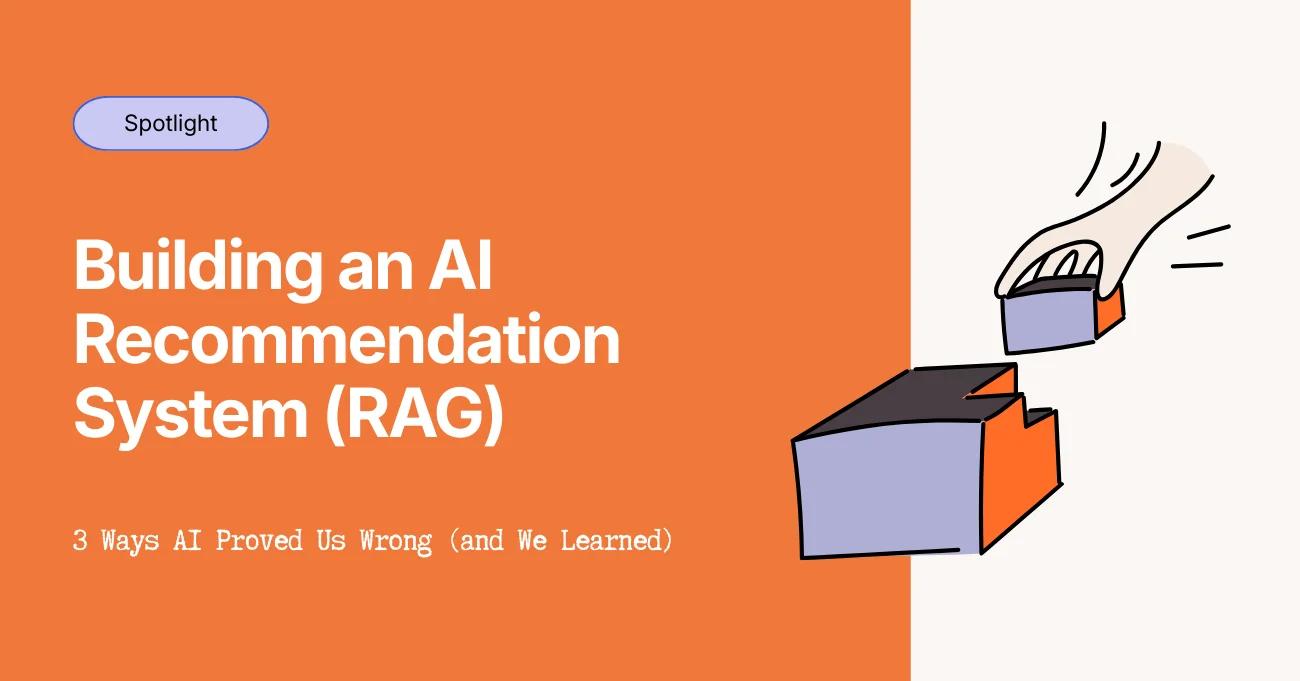 Spotlight

Building an AI Recommendation System (RAG)

3 Ways AI Proved Us Wrong (and We Learned)